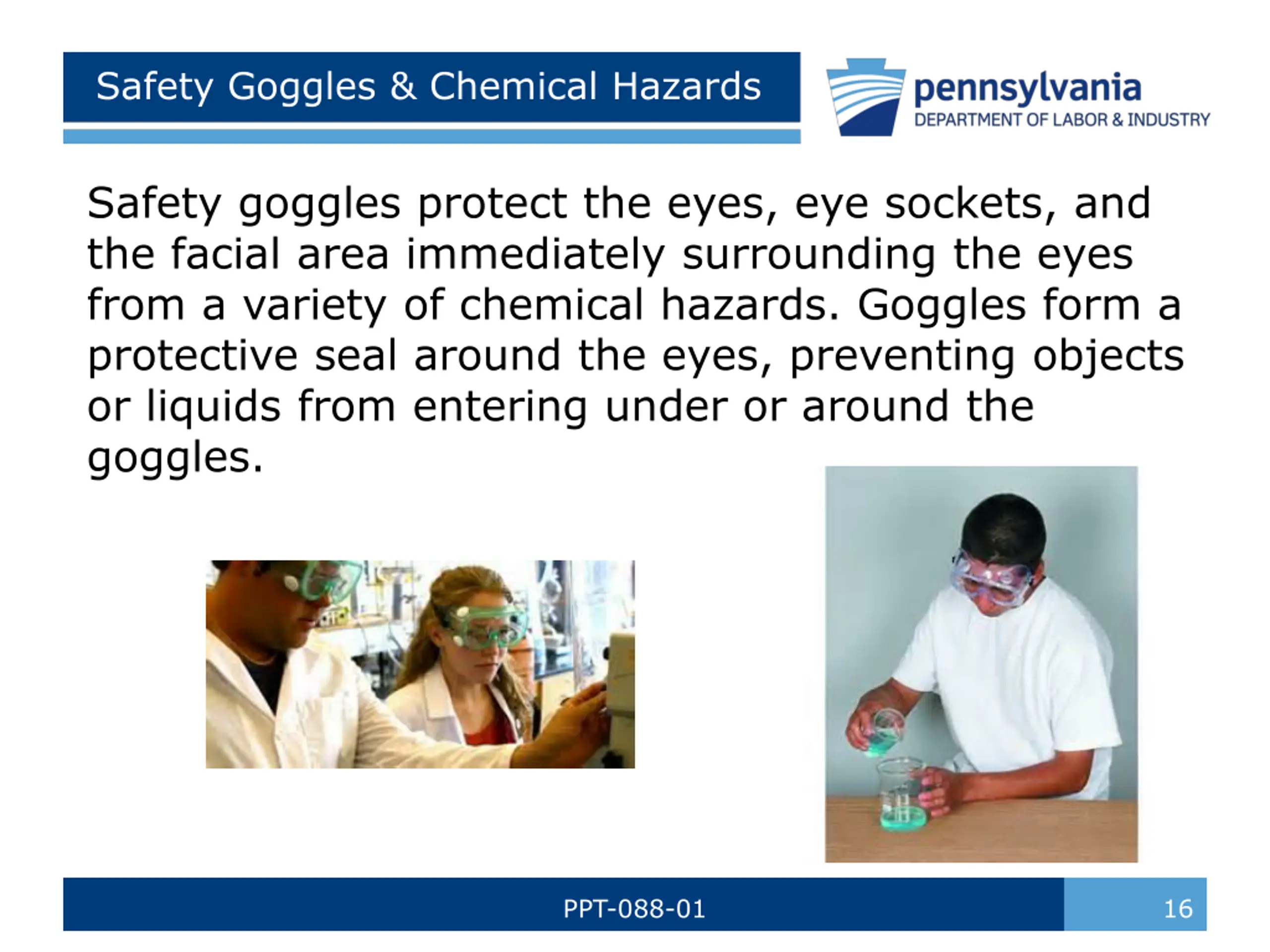 Safety Goggles & Chemical Hazards

pennsylvania
DEPARTMENT OF LABOR & INDUSTRY

Safety goggles protect the eyes, eye sockets, and the facial area immediately surrounding the eyes from a variety of chemical hazards. Goggles form a protective seal around the eyes, preventing objects or liquids from entering under or around the goggles.

PPT-088-01

16